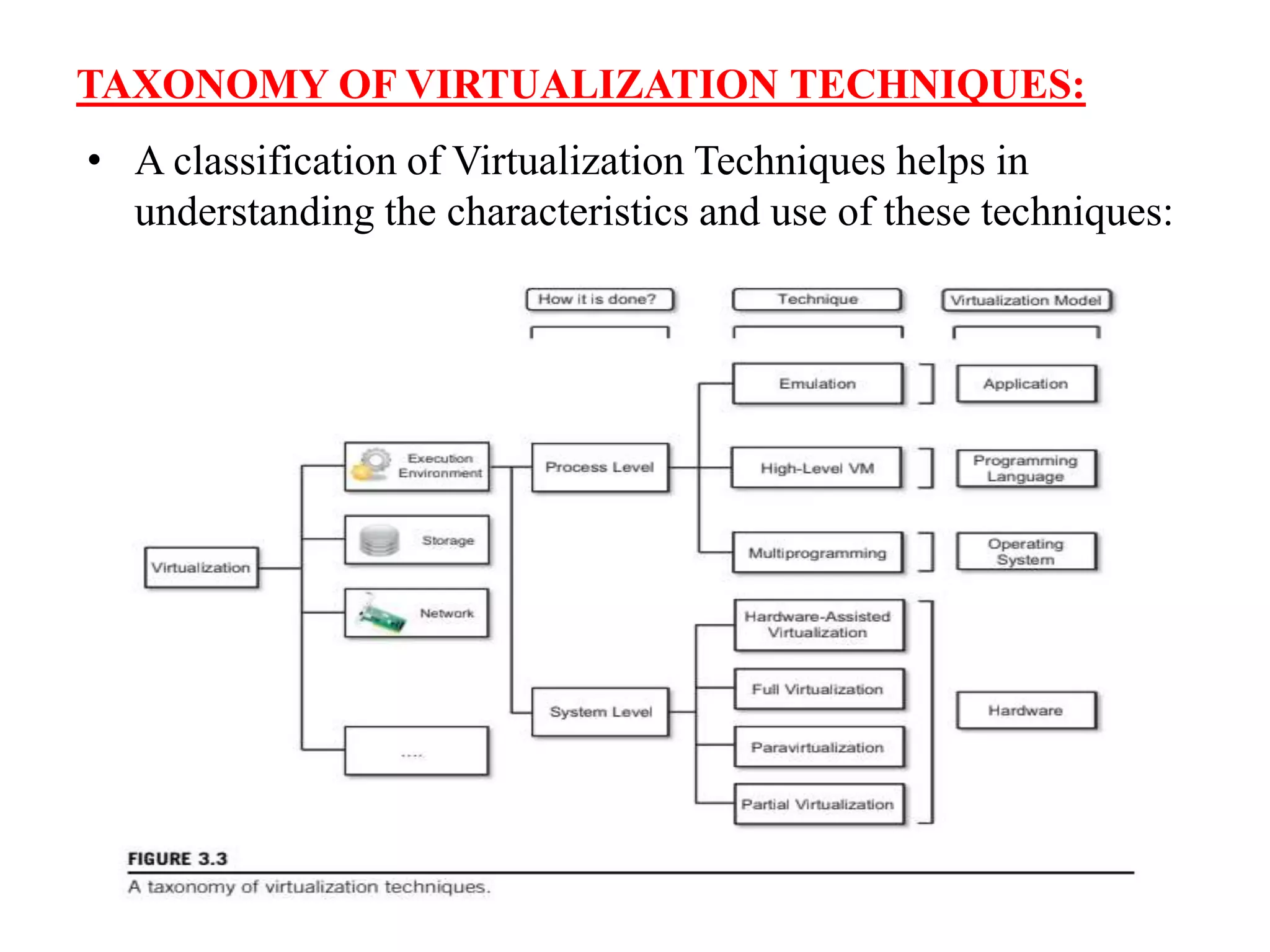 TAXONOMY OF VIRTUALIZATION TECHNIQUES:

• A classification of Virtualization Techniques helps in understanding the characteristics and use of these techniques:

How it is done?

Technique

Virtualization Model

Virtualization

Execution Environment

Storage

Network

....

Process Level

System Level

Emulation

High-Level VM

Multiprogramming

Hardware-Assisted Virtualization

Full Virtualization

Paravirtualization

Partial Virtualization

Application

Programming Language

Operating System

Hardware

FIGURE 3.3

A taxonomy of virtualization techniques.